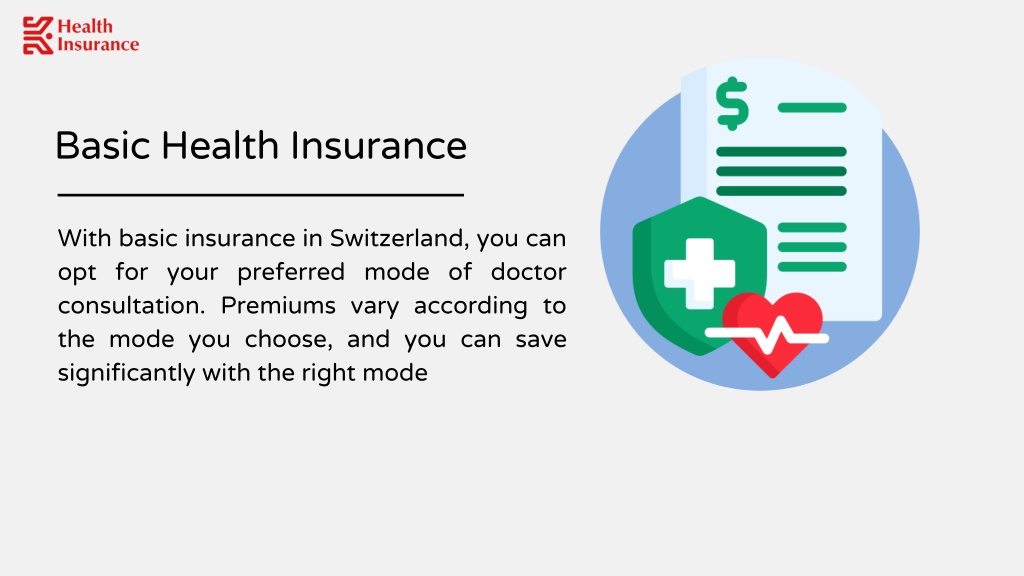 Health Insurance

Basic Health Insurance

With basic insurance in Switzerland, you can opt for your preferred mode of doctor consultation. Premiums vary according to the mode you choose, and you can save significantly with the right mode

$